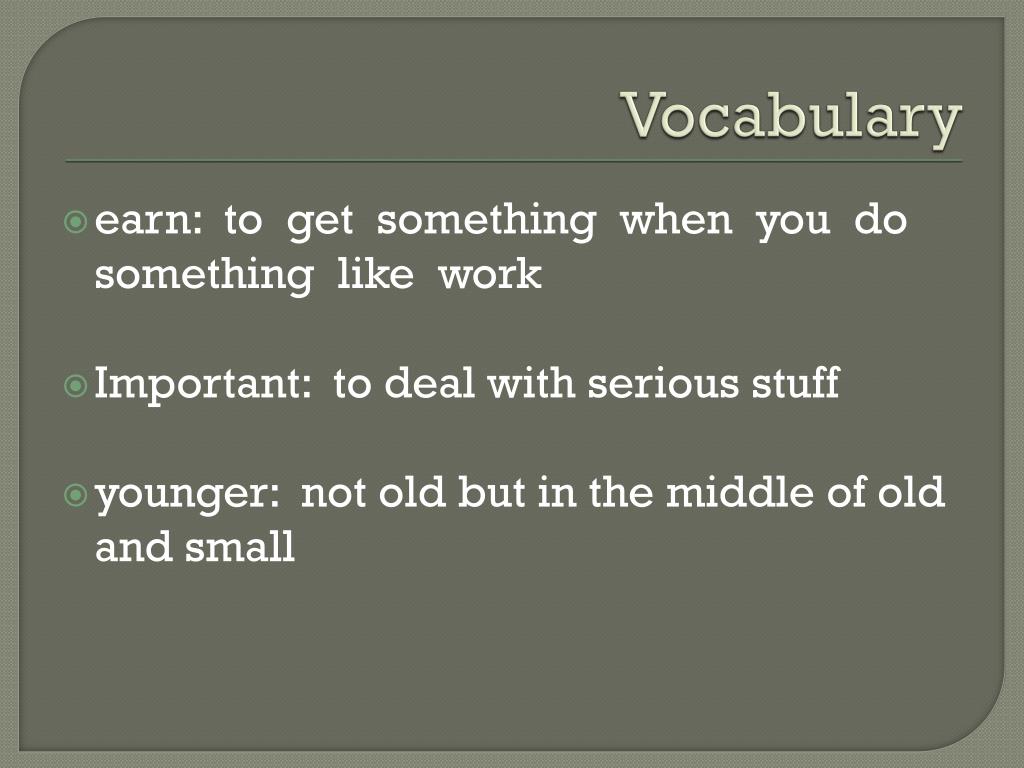 Vocabulary

earn: to get something when you do something like work

Important: to deal with serious stuff

younger: not old but in the middle of old and small